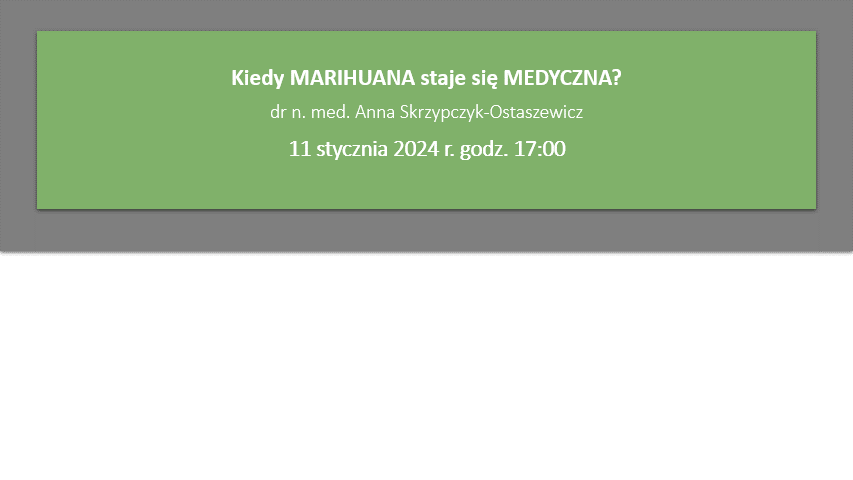 Kiedy MARIHUANA staje się MEDYCZNA?

dr n. med. Anna Skrzypczyk-Ostaszewicz

11 stycznia 2024 r. godz. 17:00